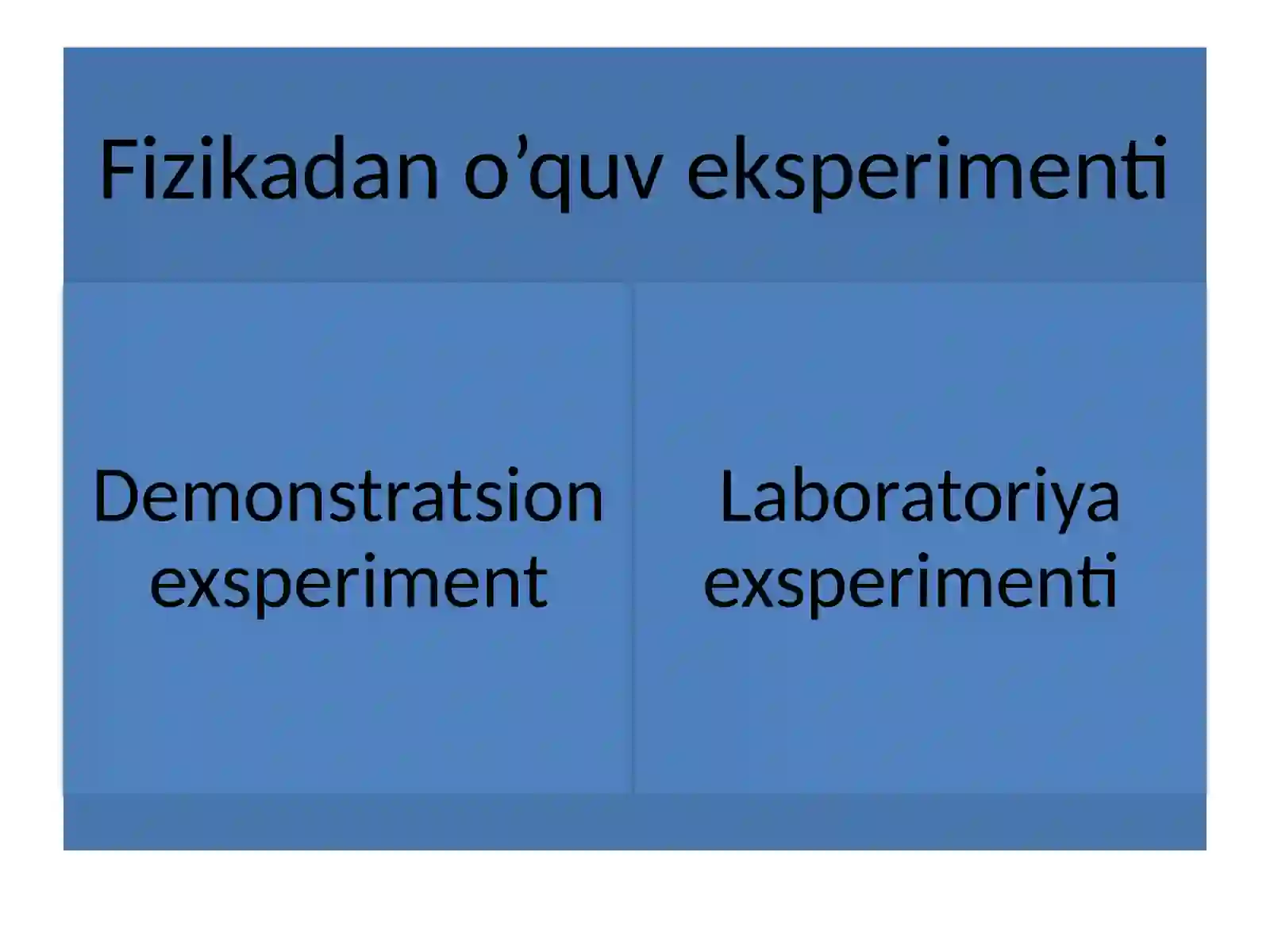 Fizikadan o’quv eksperimenti

Demonstratsion exsperiment

Laboratoriya exsperimenti